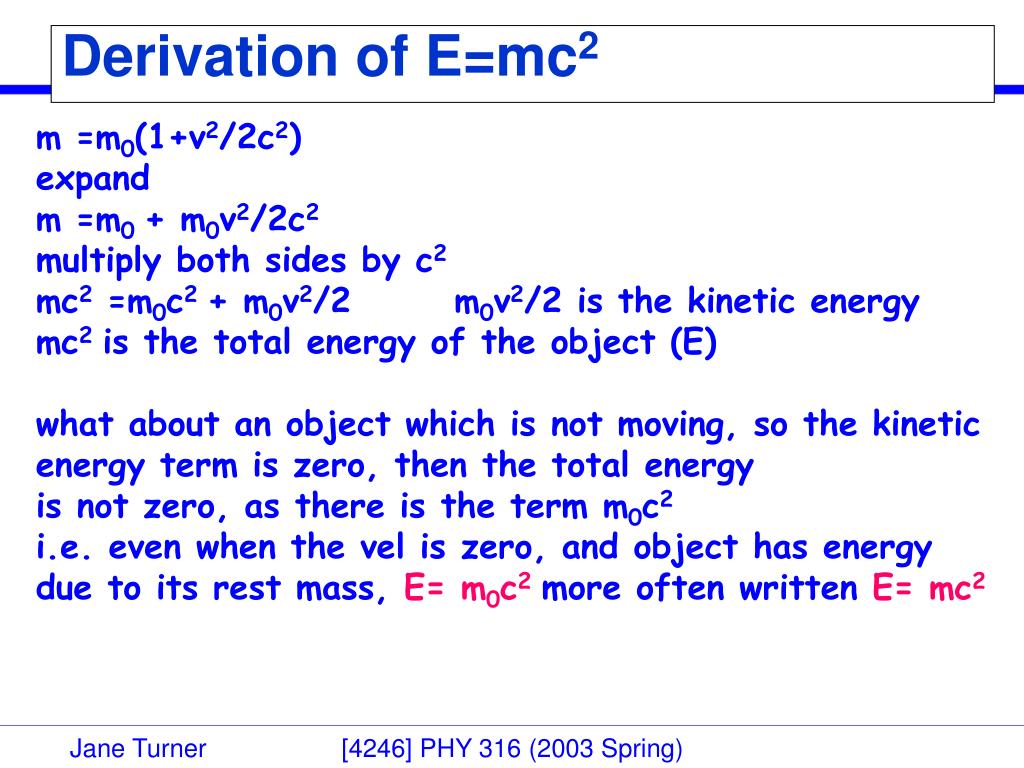 Derivation of $E=mc^2$

$m = m_0(1+v^2/2c^2)$
expand
$m = m_0 + m_0v^2/2c^2$
multiply both sides by $c^2$
$mc^2 = m_0c^2 + m_0v^2/2$ $m_0v^2/2$ is the kinetic energy
$mc^2$ is the total energy of the object (E)

what about an object which is not moving, so the kinetic energy term is zero, then the total energy is not zero, as there is the term $m_0c^2$
i.e. even when the vel is zero, and object has energy due to its rest mass, $E= m_0c^2$ more often written $E= mc^2$

Jane Turner [4246] PHY 316 (2003 Spring)